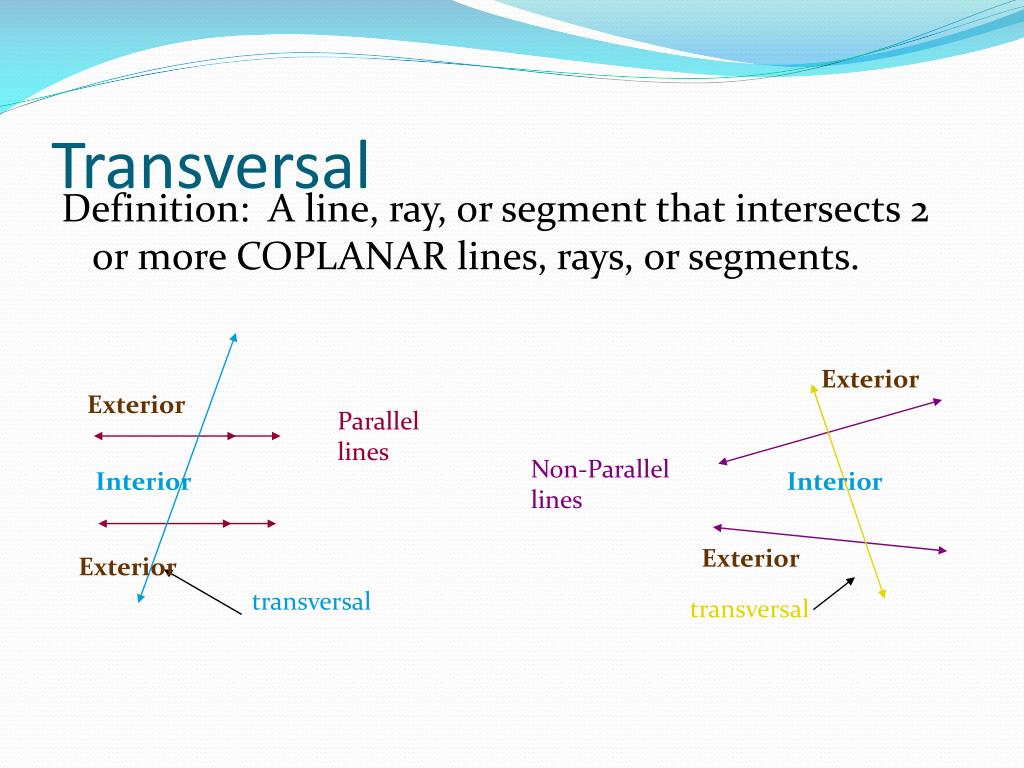 Transversal

Definition: A line, ray, or segment that intersects 2 or more COPLANAR lines, rays, or segments.

Exterior

Parallel lines

Interior

Exterior

transversal

Exterior

Non-Parallel lines

Interior

Exterior

transversal